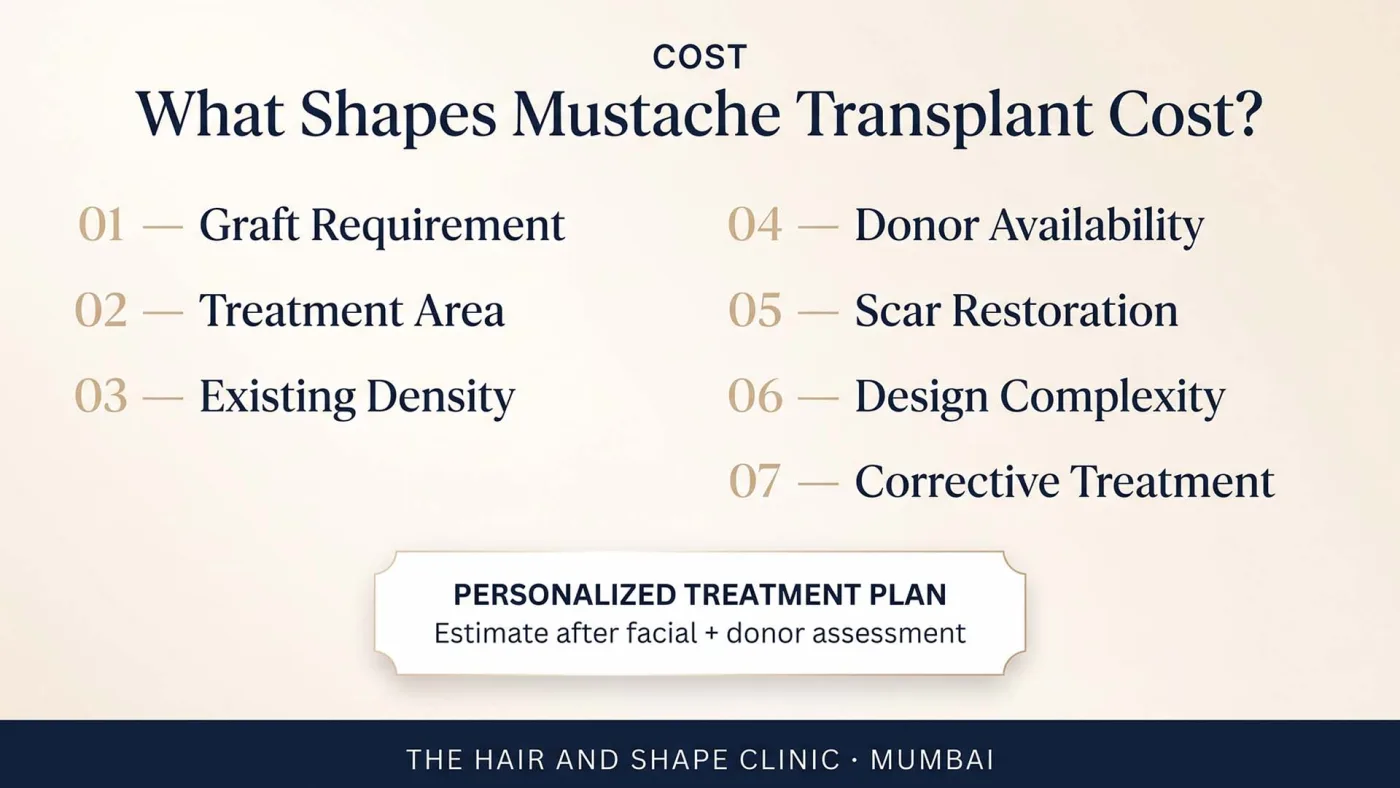 COST

What Shapes Mustache Transplant Cost?

01 — Graft Requirement

02 — Treatment Area

03 — Existing Density

04 — Donor Availability

05 — Scar Restoration

06 — Design Complexity

07 — Corrective Treatment

PERSONALIZED TREATMENT PLAN
Estimate after facial + donor assessment

THE HAIR AND SHAPE CLINIC · MUMBAI